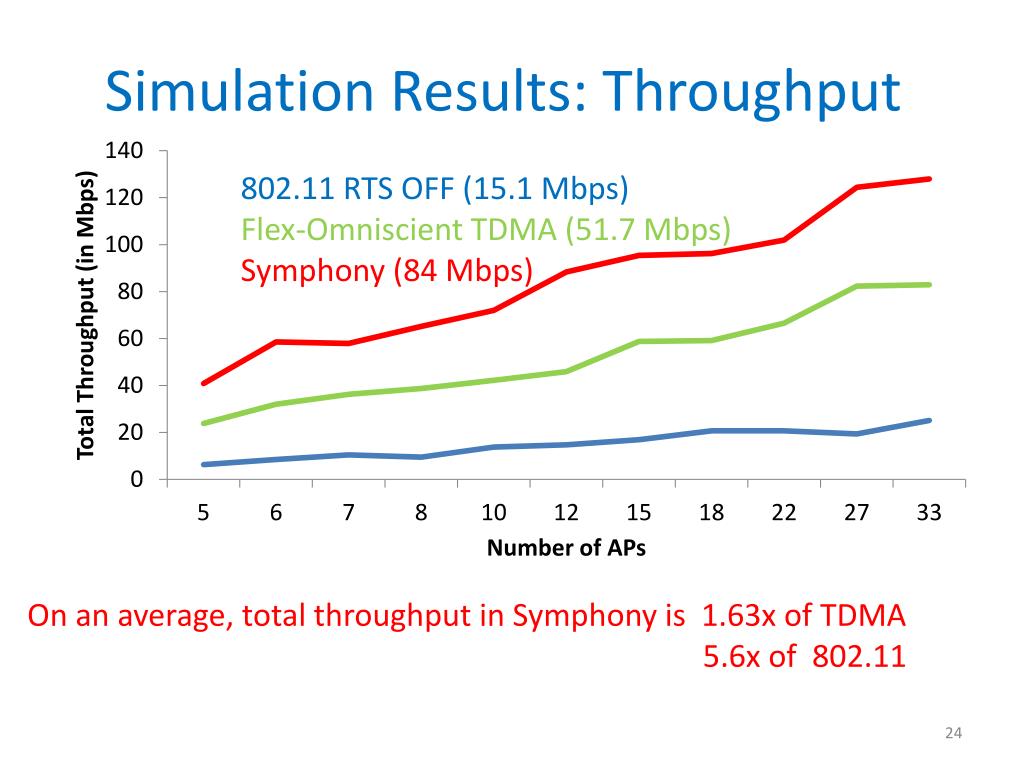 Simulation Results: Throughput

Total Throughput (in Mbps)

140
120
100
80
60
40
20
0

802.11 RTS OFF (15.1 Mbps)
Flex-Omniscient TDMA (51.7 Mbps)
Symphony (84 Mbps)

5 6 7 8 10 12 15 18 22 27 33

Number of APs

On an average, total throughput in Symphony is 1.63x of TDMA
5.6x of 802.11

24